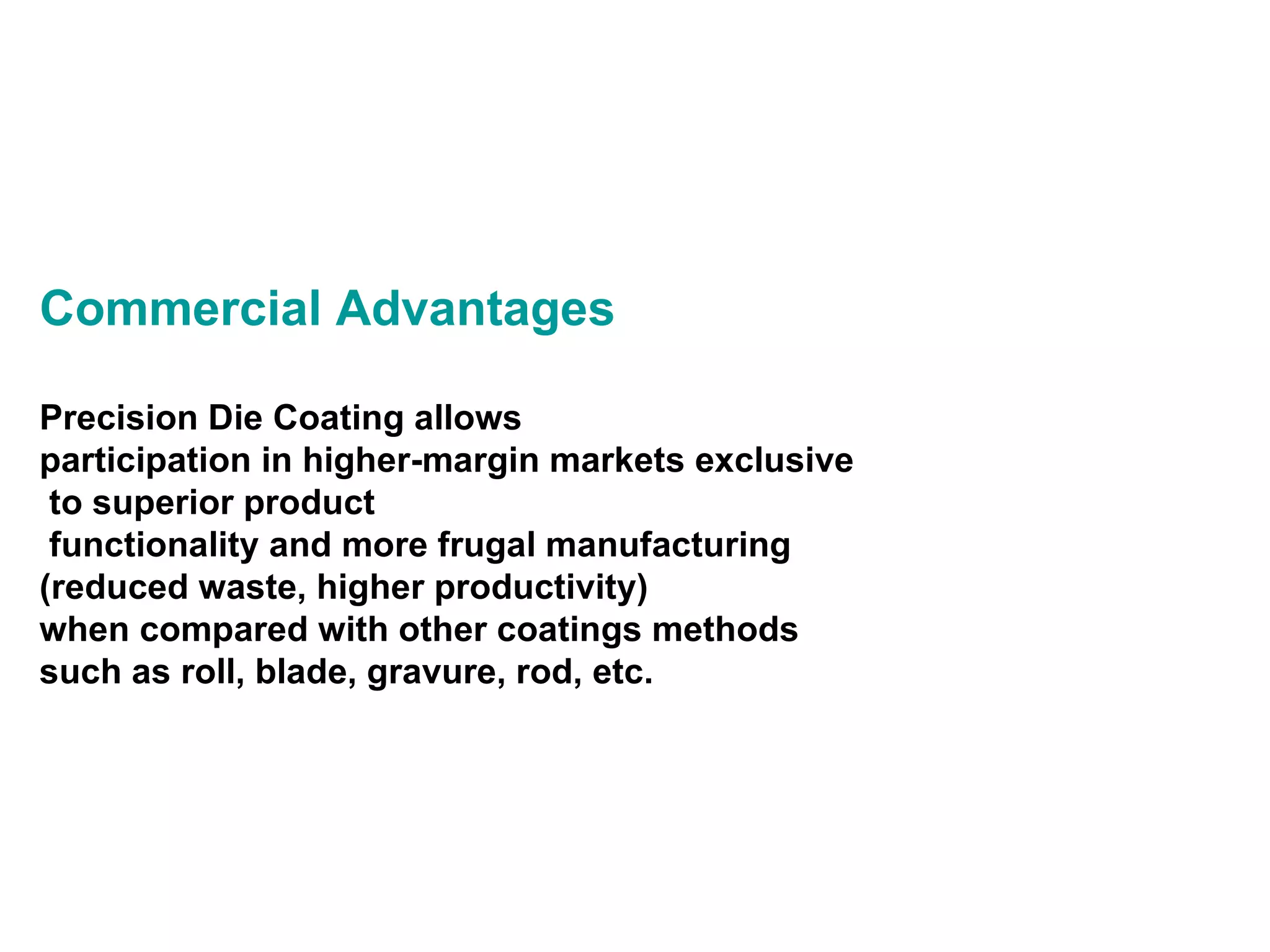 Commercial Advantages

Precision Die Coating allows
participation in higher-margin markets exclusive
to superior product
functionality and more frugal manufacturing
(reduced waste, higher productivity)
when compared with other coatings methods
such as roll, blade, gravure, rod, etc.